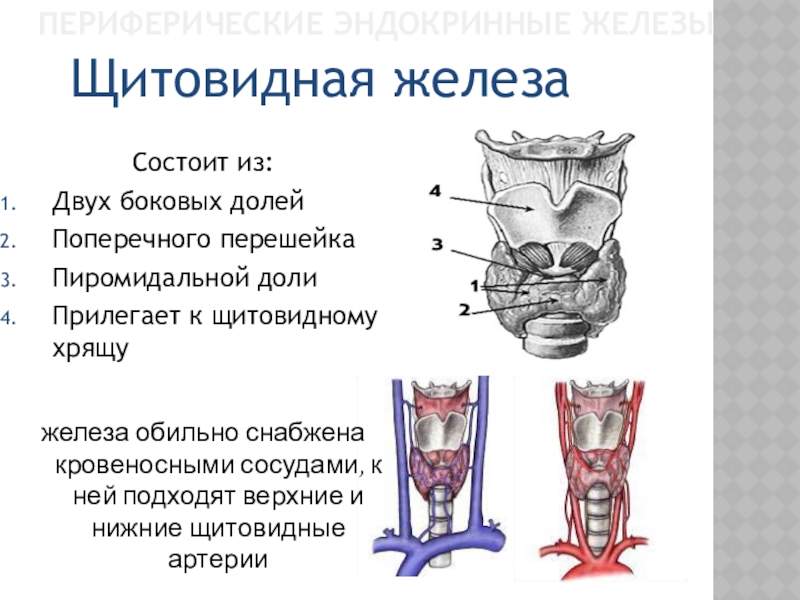 ПЕРИФЕРИЧЕСКИЕ ЭНДОКРИННЫЕ ЖЕЛЕЗЫ

Щитовидная железа

Состоит из:
1. Двух боковых долей
2. Поперечного перешейка
3. Пиромидальной доли
4. Прилегает к щитовидному хрящу

4
3
1
2

железа обильно снабжена кровеносными сосудами, к ней подходят верхние и нижние щитовидные артерии